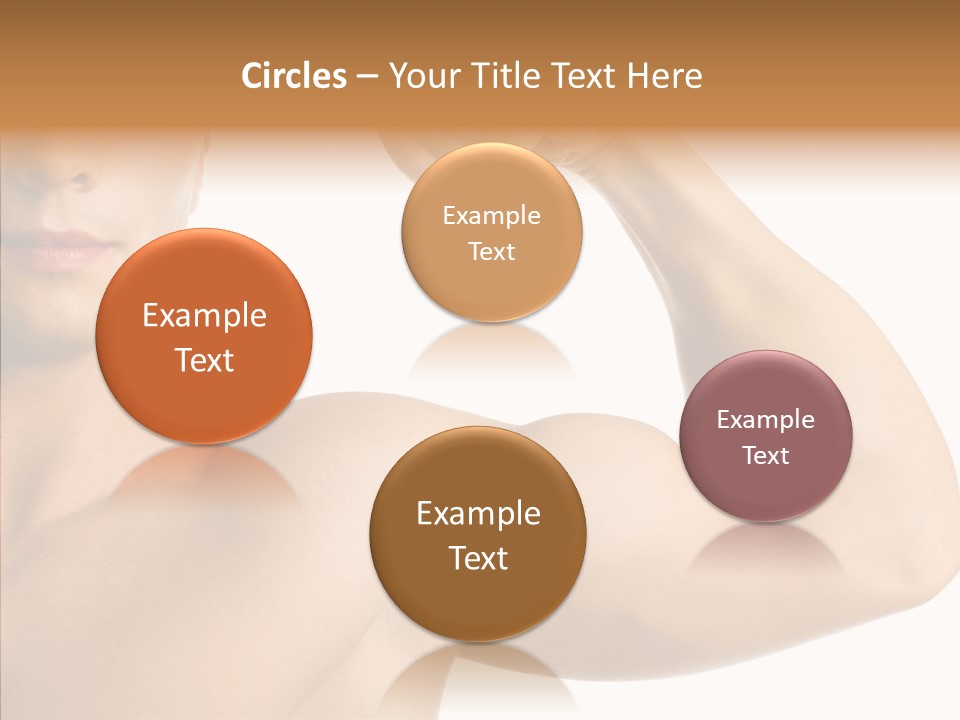 Circles – Your Title Text Here

Example Text

Example Text

Example Text

Example Text